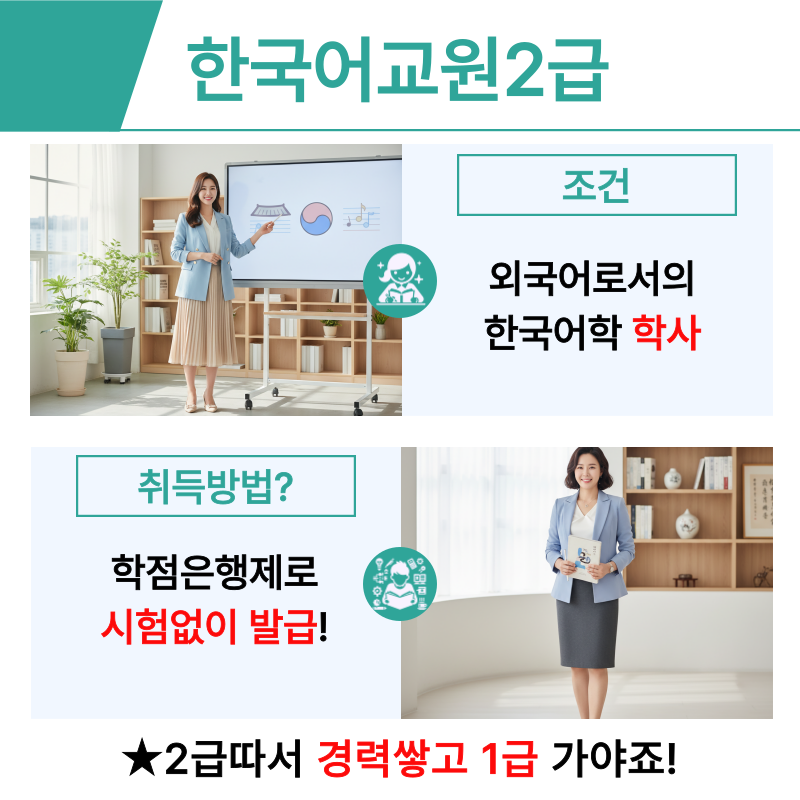 한국어교원2급

조건

외국어로서의
한국어학 학사

취득방법?

학점은행제로
시험없이 발급!

★2급따서 경력쌓고 1급 가야죠!